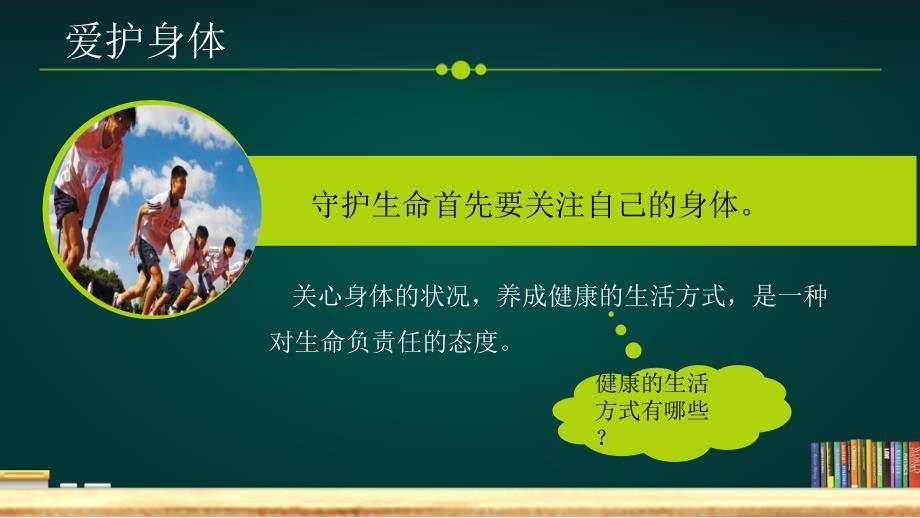 爱护身体

守护生命首先要关注自己的身体。

关心身体的状况，养成健康的生活方式，是一种对生命负责任的态度。

健康的生活方式有哪些？